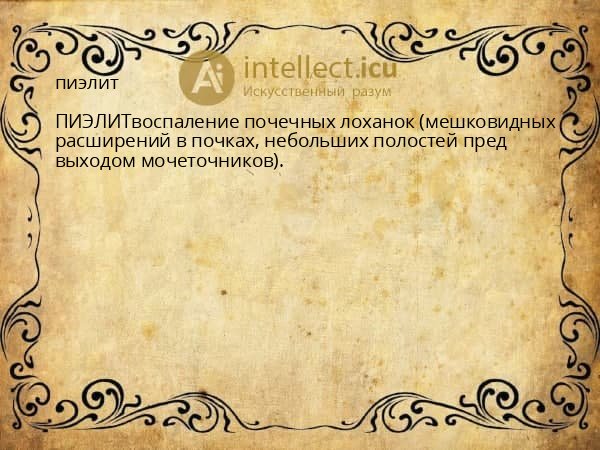 Ai intellect.icu
Искусственный разум

ПИЭЛИТ

ПИЭЛИТвоспаление почечных лоханок (мешковидных расширений в почках, небольших полостей пред выходом мочеточников).